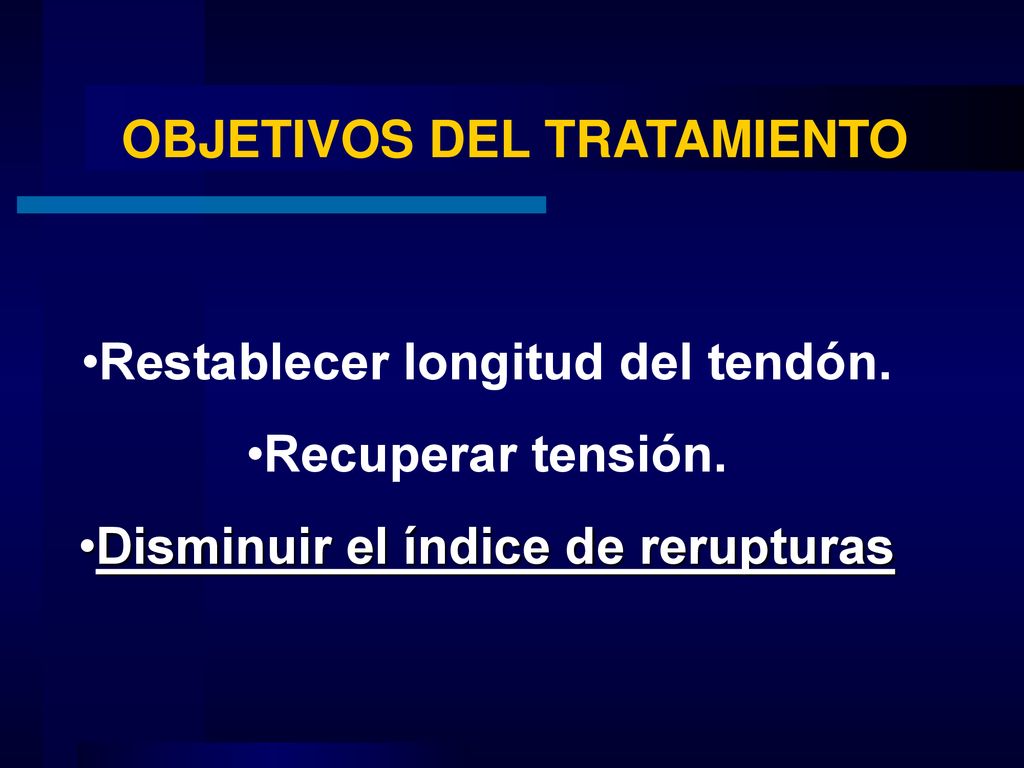 OBJETIVOS DEL TRATAMIENTO

•Restablecer longitud del tendón.

•Recuperar tensión.

•Disminuir el índice de rerupturas